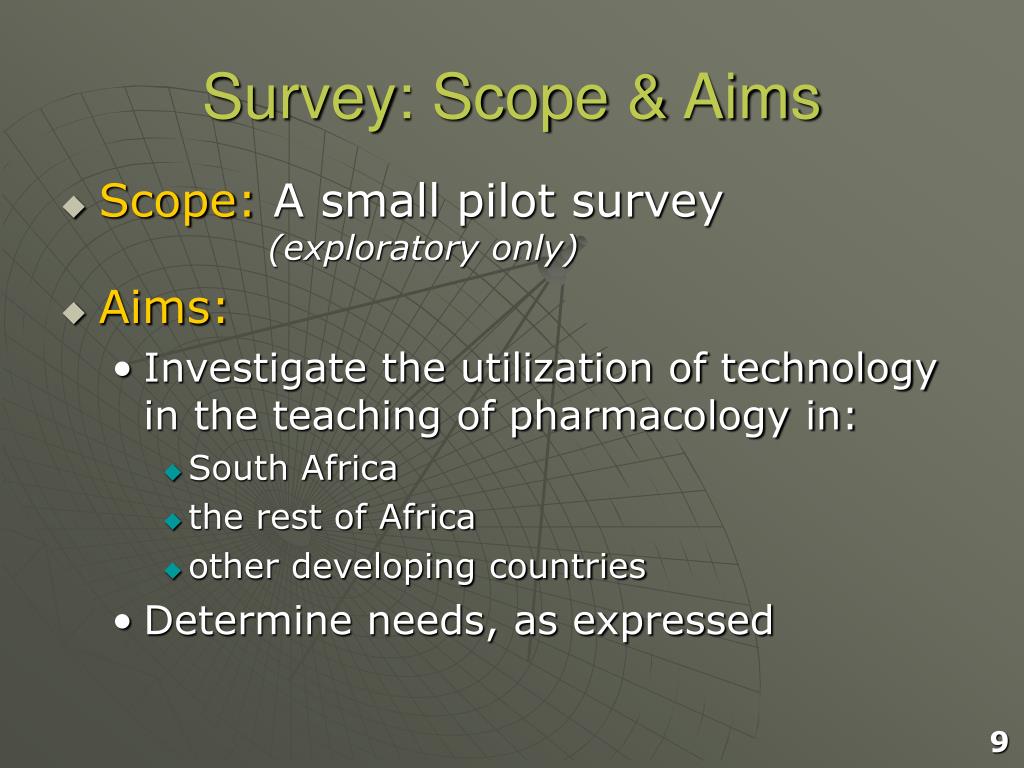 Survey: Scope & Aims

Scope: A small pilot survey
(exploratory only)

Aims:

• Investigate the utilization of technology in the teaching of pharmacology in:
  South Africa
  the rest of Africa
  other developing countries

• Determine needs, as expressed

9